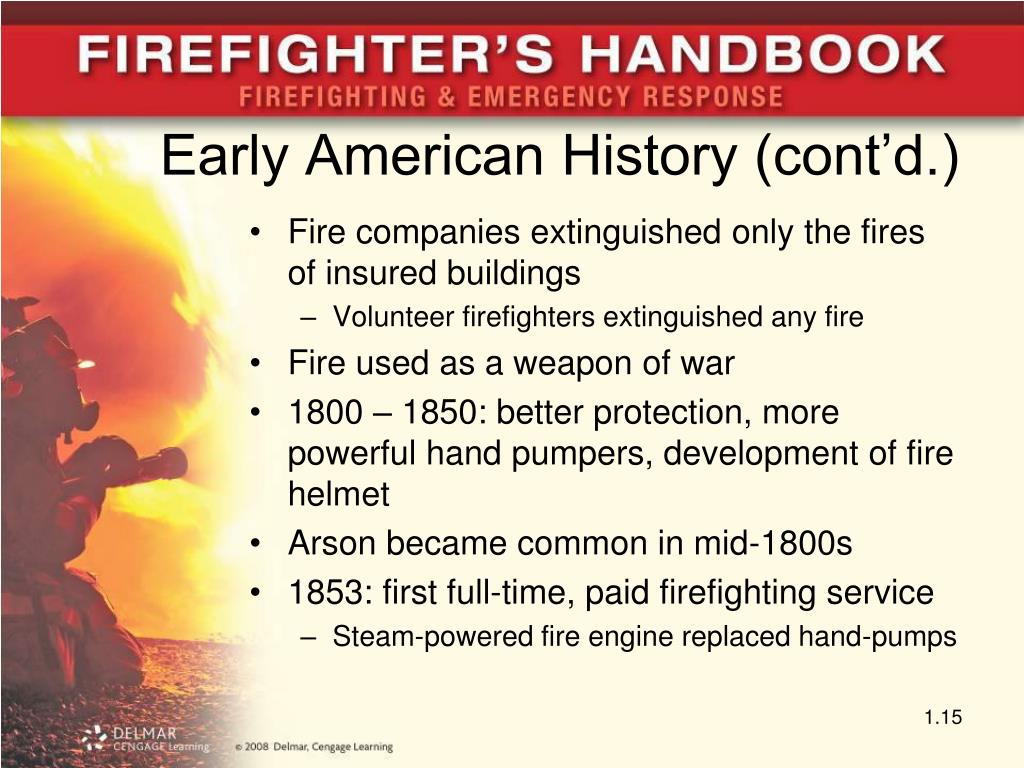 FIREFIGHTER'S HANDBOOK
FIREFIGHTING & EMERGENCY RESPONSE

Early American History (cont'd.)

• Fire companies extinguished only the fires of insured buildings
– Volunteer firefighters extinguished any fire
• Fire used as a weapon of war
• 1800 – 1850: better protection, more powerful hand pumpers, development of fire helmet
• Arson became common in mid-1800s
• 1853: first full-time, paid firefighting service
– Steam-powered fire engine replaced hand-pumps

1.15

DELMAR CENGAGE Learning

© 2008 Delmar, Cengage Learning